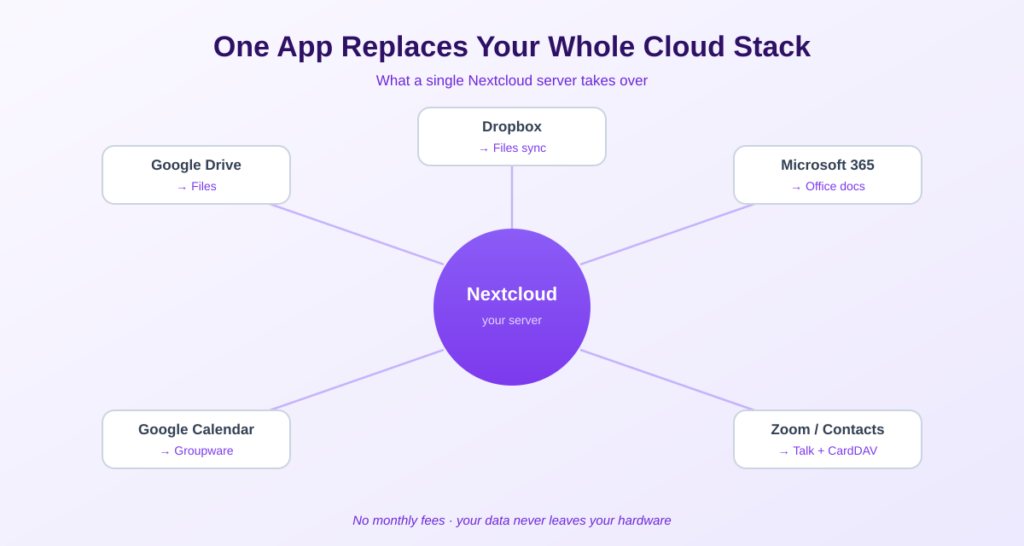 One App Replaces Your Whole Cloud Stack

What a single Nextcloud server takes over

Dropbox
→ Files sync

Google Drive
→ Files

Microsoft 365
→ Office docs

Nextcloud
your server

Google Calendar
→ Groupware

Zoom / Contacts
→ Talk + CardDAV

No monthly fees · your data never leaves your hardware